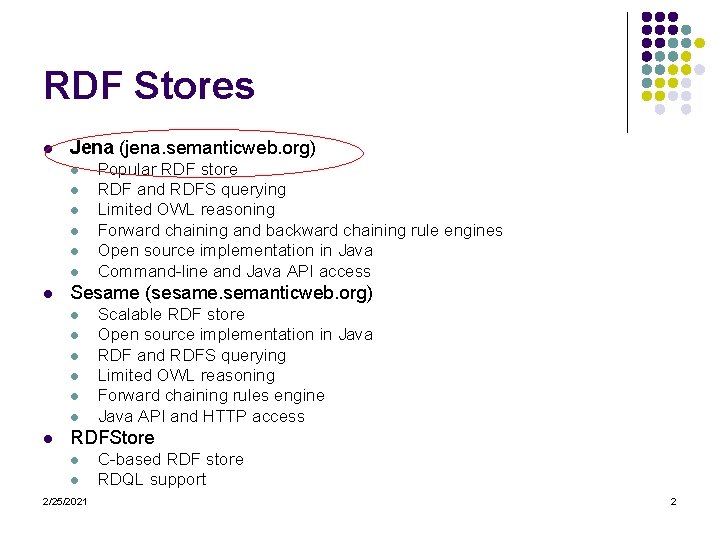 RDF Stores

- Jena (jena.semanticweb.org)
  - Popular RDF store
  - RDF and RDFS querying
  - Limited OWL reasoning
  - Forward chaining and backward chaining rule engines
  - Open source implementation in Java
  - Command-line and Java API access
- Sesame (sesame.semanticweb.org)
  - Scalable RDF store
  - Open source implementation in Java
  - RDF and RDFS querying
  - Limited OWL reasoning
  - Forward chaining rules engine
  - Java API and HTTP access
- RDFStore
  - C-based RDF store
  - RDQL support

2/25/2021

2